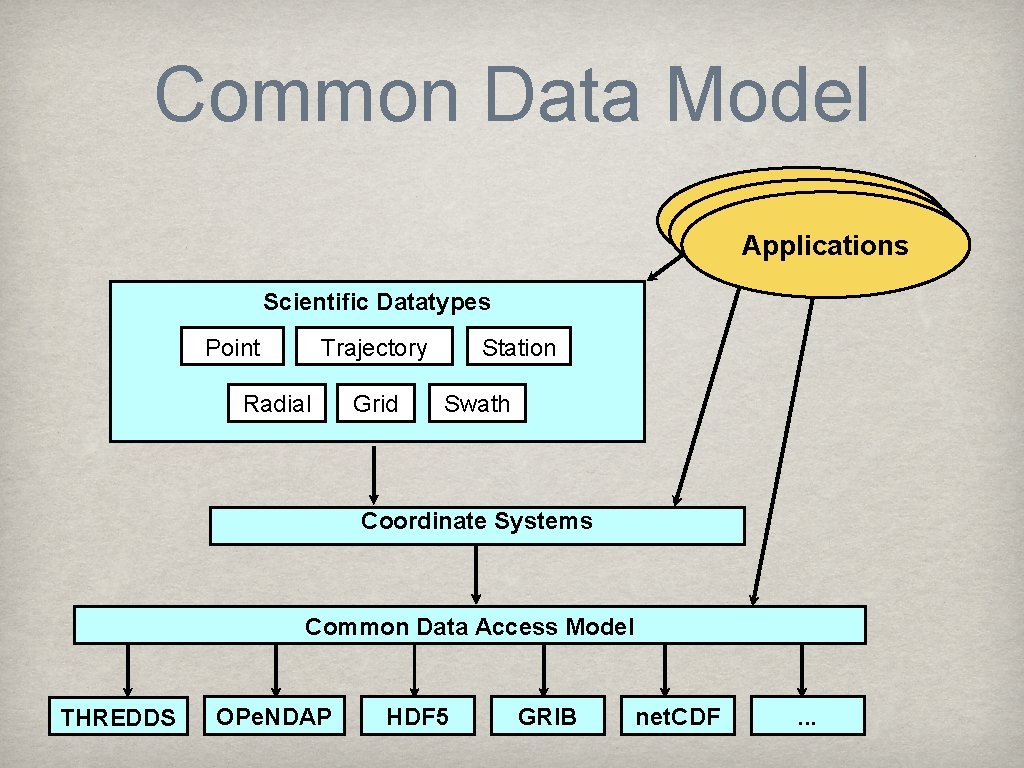 Common Data Model

Applications

Scientific Datatypes

Point

Trajectory

Station

Radial

Grid

Swath

Coordinate Systems

Common Data Access Model

THREDDS

OPe.NDAP

HDF5

GRIB

net.CDF

...